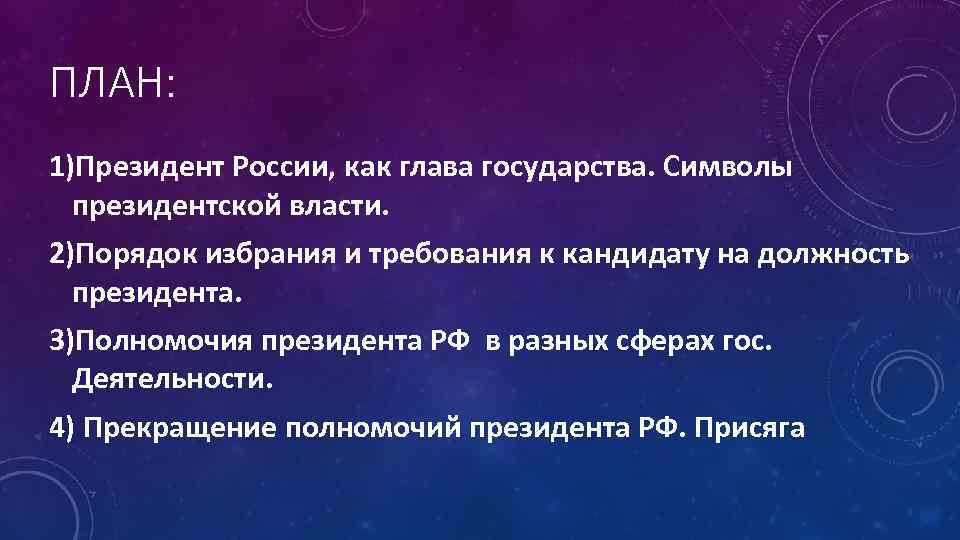 ПЛАН:

1)Президент России, как глава государства. Символы президентской власти.

2)Порядок избрания и требования к кандидату на должность президента.

3)Полномочия президента РФ в разных сферах гос. Деятельности.

4) Прекращение полномочий президента РФ. Присяга